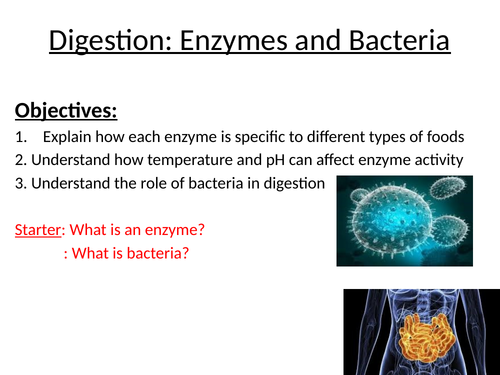 Digestion: Enzymes and Bacteria

Objectives:
1. Explain how each enzyme is specific to different types of foods
2. Understand how temperature and pH can affect enzyme activity
3. Understand the role of bacteria in digestion

Starter: What is an enzyme?
: What is bacteria?